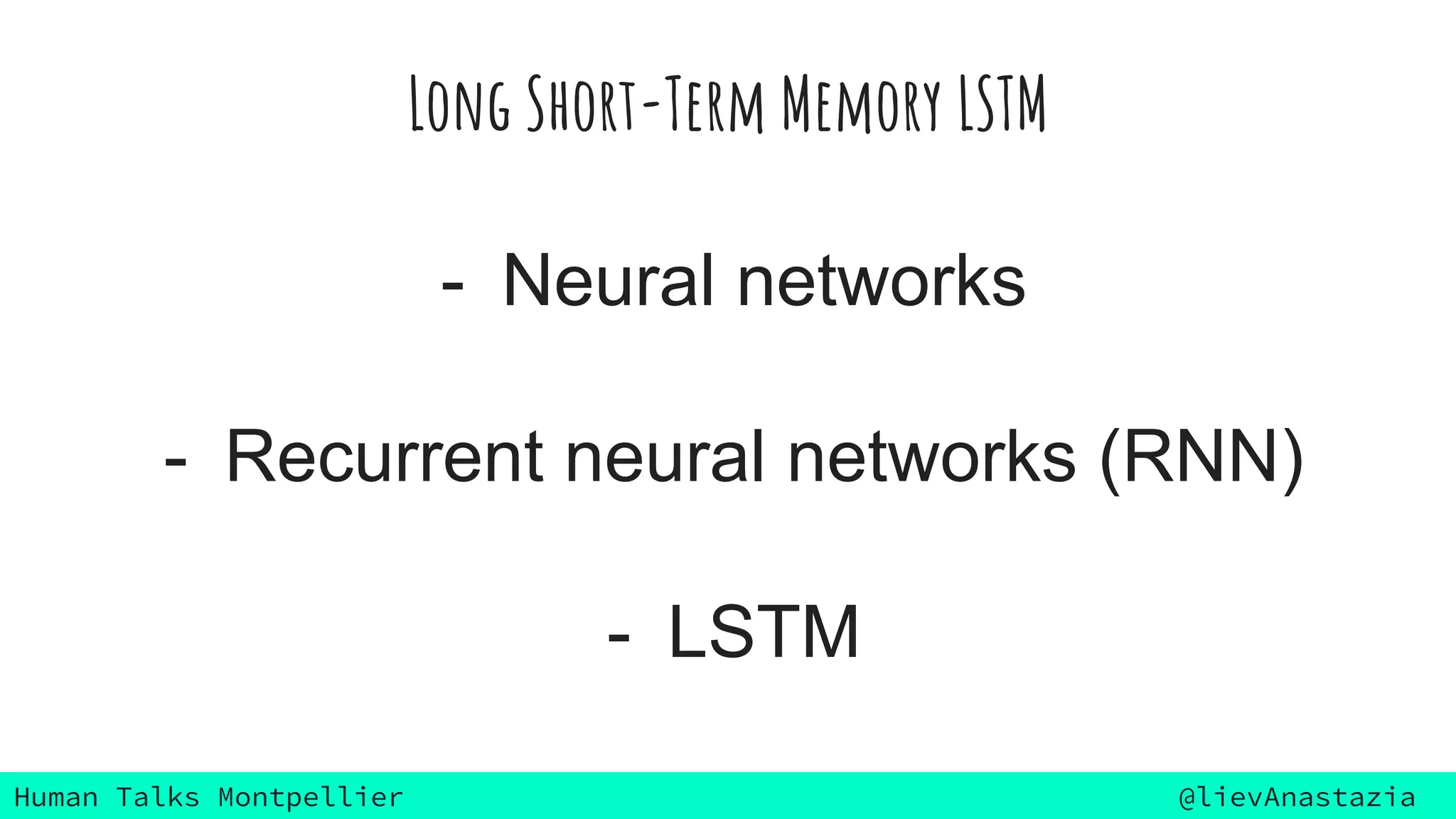 Long Short-Term Memory LSTM

- Neural networks

- Recurrent neural networks (RNN)

- LSTM

Human Talks Montpellier

@lievAnastazia